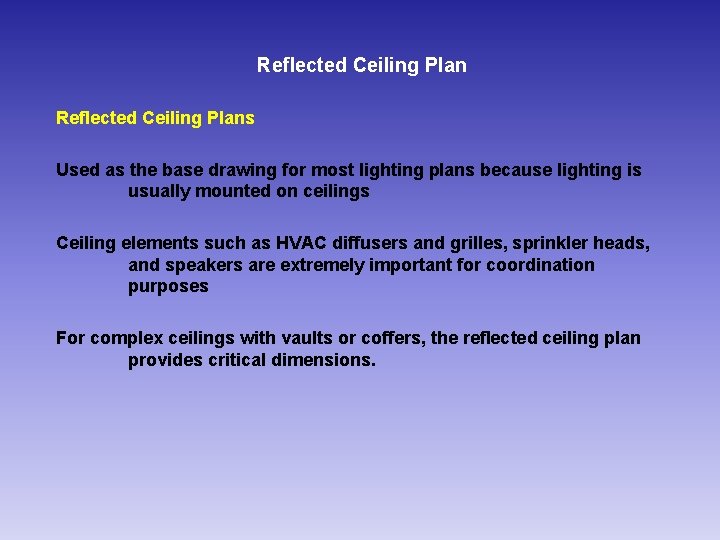 Reflected Ceiling Plan

Reflected Ceiling Plans

Used as the base drawing for most lighting plans because lighting is usually mounted on ceilings

Ceiling elements such as HVAC diffusers and grilles, sprinkler heads, and speakers are extremely important for coordination purposes

For complex ceilings with vaults or coffers, the reflected ceiling plan provides critical dimensions.